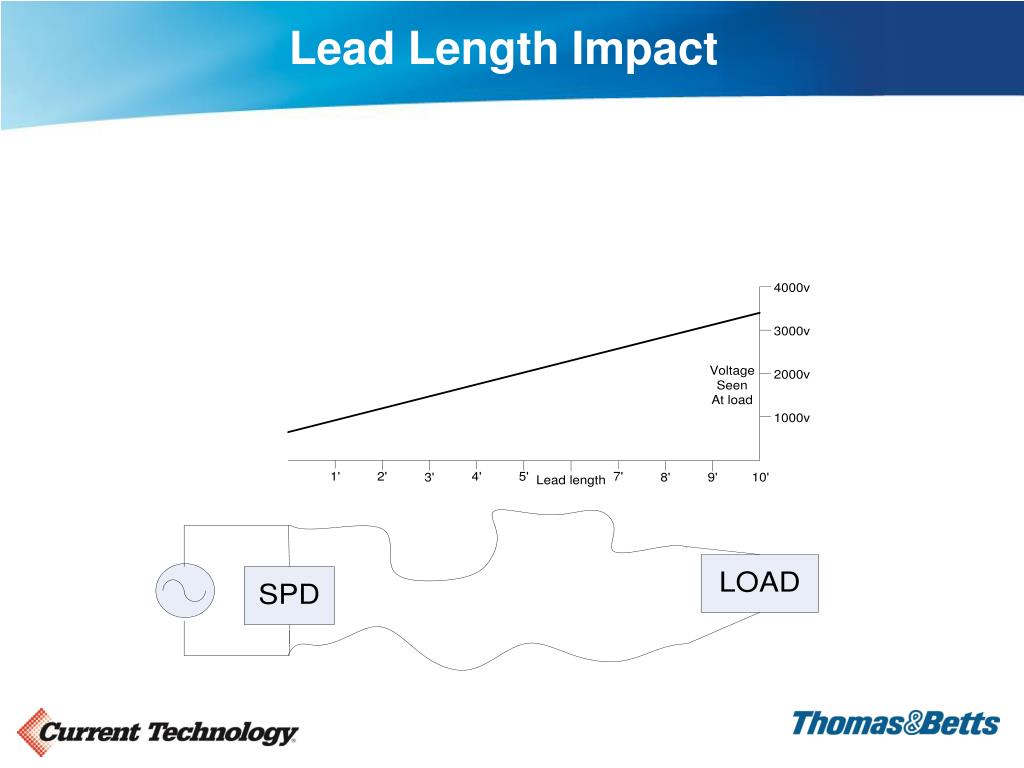 Lead Length Impact

4000v
3000v
2000v
1000v

Voltage
Seen
At load

1'
2'
3'
4'
5'
Lead length
7'
8'
9'
10'

SPD

LOAD

Current Technology

Thomas&Betts